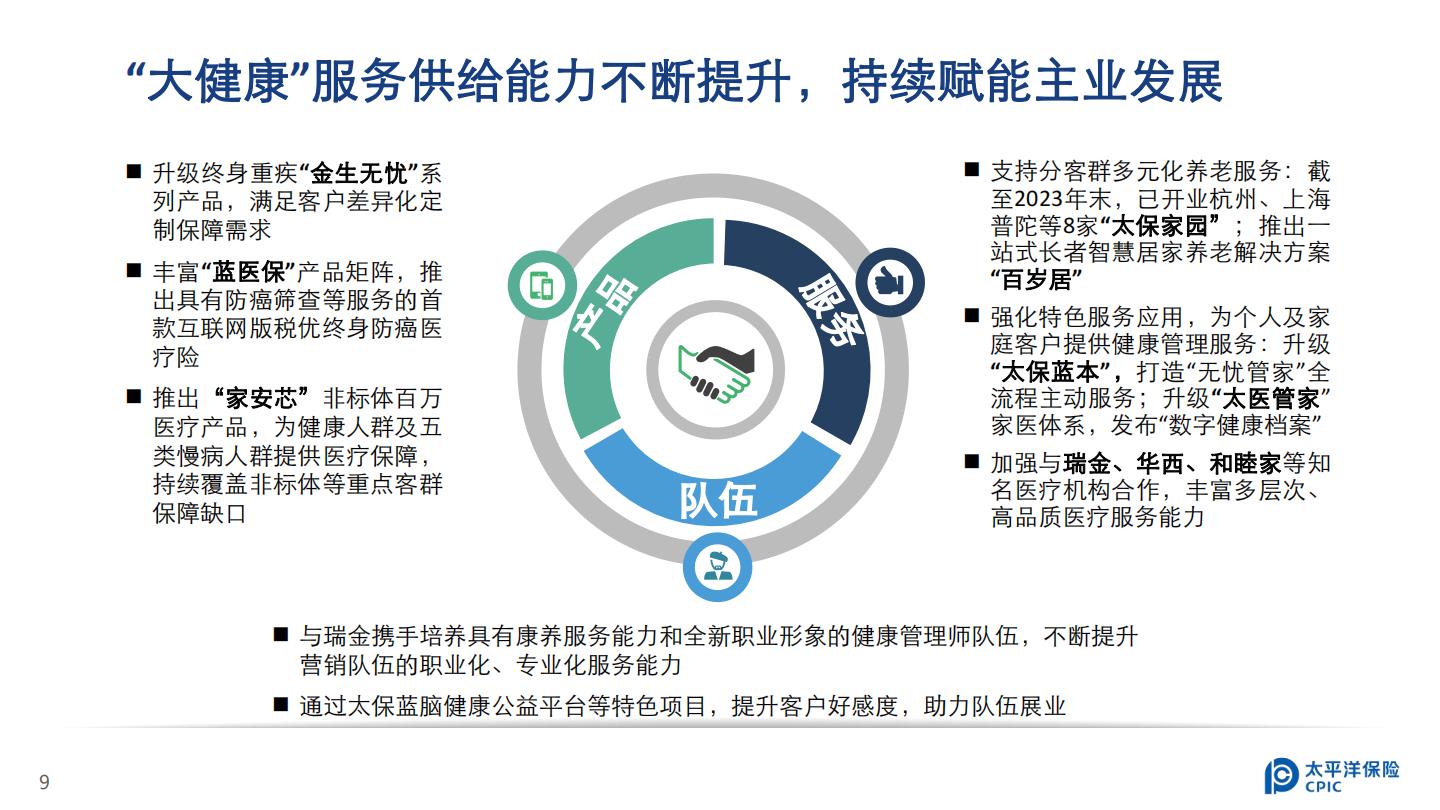 “大健康”服务供给能力不断提升，持续赋能主业发展

■ 升级终身重疾“金生无忧”系列产品，满足客户差异化定制保障需求

■ 丰富“蓝医保”产品矩阵，推出具有防癌筛查等服务的首款互联网版税优终身防癌医疗险

■ 推出“家安芯”非标体百万医疗产品，为健康人群及五类慢病人群提供医疗保障，持续覆盖非标体等重点客群保障缺口

产品

服务

队伍

■ 支持分客群多元化养老服务：截至2023年末，已开业杭州、上海普陀等8家“太保家园”；推出一站式长者智慧居家养老解决方案“百岁居”

■ 强化特色服务应用，为个人及家庭客户提供健康管理服务：升级“太保蓝本”，打造“无忧管家”全流程主动服务；升级“太医管家”家医体系，发布“数字健康档案”

■ 加强与瑞金、华西、和睦家等知名医疗机构合作，丰富多层次、高品质医疗服务能力

■ 与瑞金携手培养具有康养服务能力和全新职业形象的健康管理师队伍，不断提升营销队伍的职业化、专业化服务能力

■ 通过太保蓝脑健康公益平台等特色项目，提升客户好感度，助力队伍展业

9

太平洋保险
CPIC